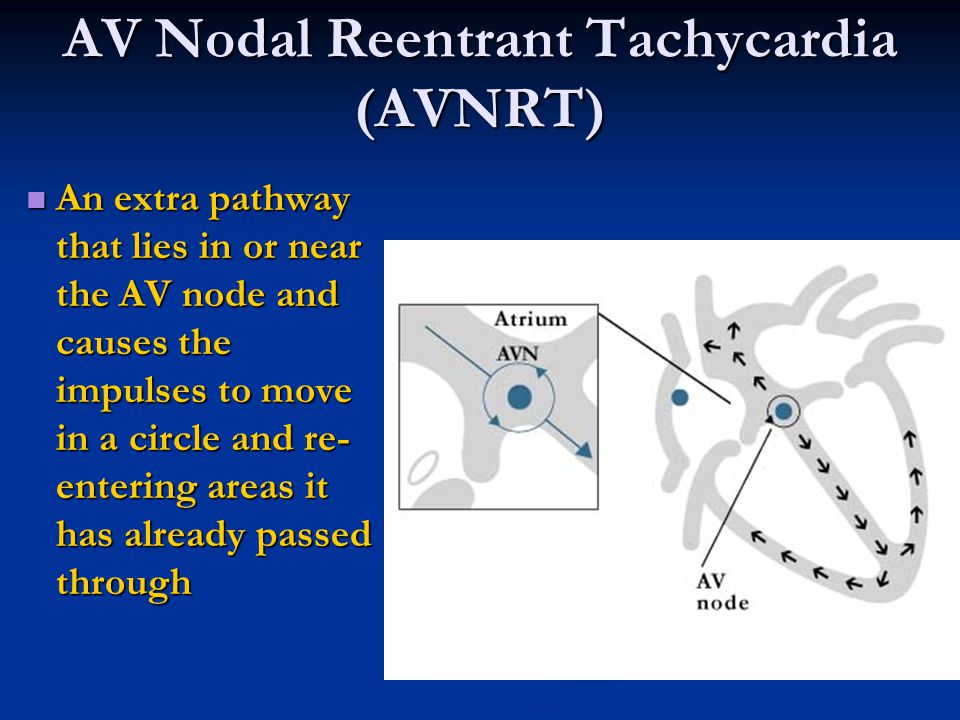 AV Nodal Reentrant Tachycardia (AVNRT)

An extra pathway that lies in or near the AV node and causes the impulses to move in a circle and re-entering areas it has already passed through

Atrium

AVN

AV node